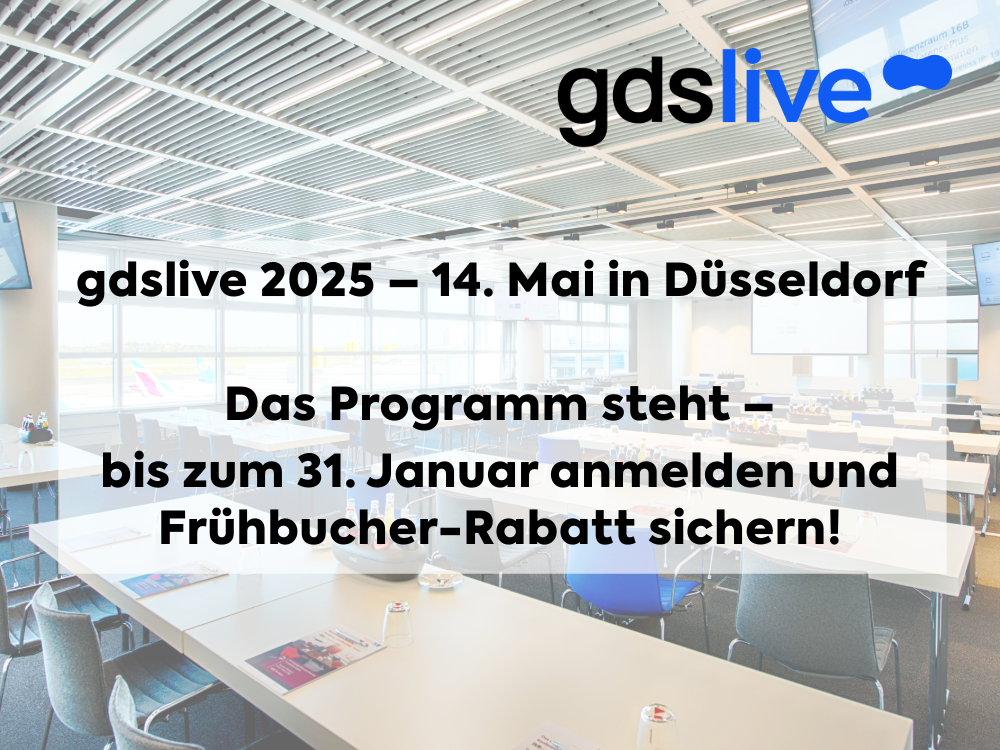 gdslive

gdslive 2025 – 14. Mai in Düsseldorf

Das Programm steht – bis zum 31. Januar anmelden und Frühbucher-Rabatt sichern!